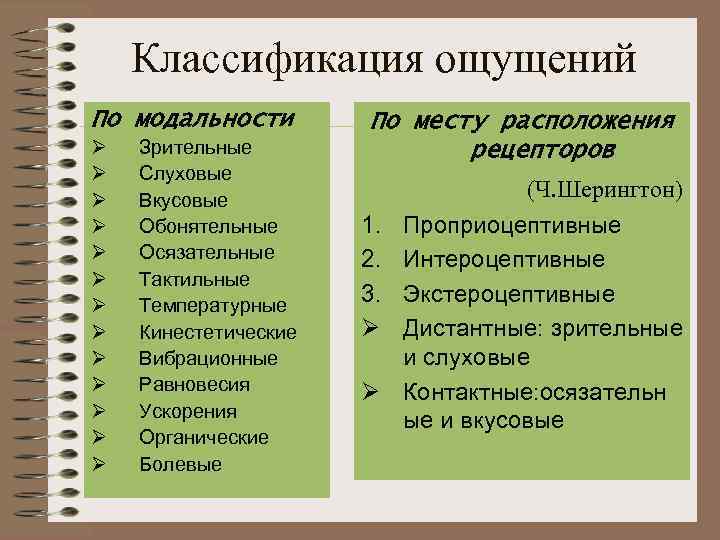 Классификация ощущений

По модальности
➢ Зрительные
➢ Слуховые
➢ Вкусовые
➢ Обонятельные
➢ Осязательные
➢ Тактильные
➢ Температурные
➢ Кинестетические
➢ Вибрационные
➢ Равновесия
➢ Ускорения
➢ Органические
➢ Болевые

По месту расположения рецепторов

(Ч.Шерингтон)

1. Проприоцептивные
2. Интероцептивные
3. Экстероцептивные
➢ Дистантные: зрительные и слуховые
➢ Контактные:осязательные и вкусовые